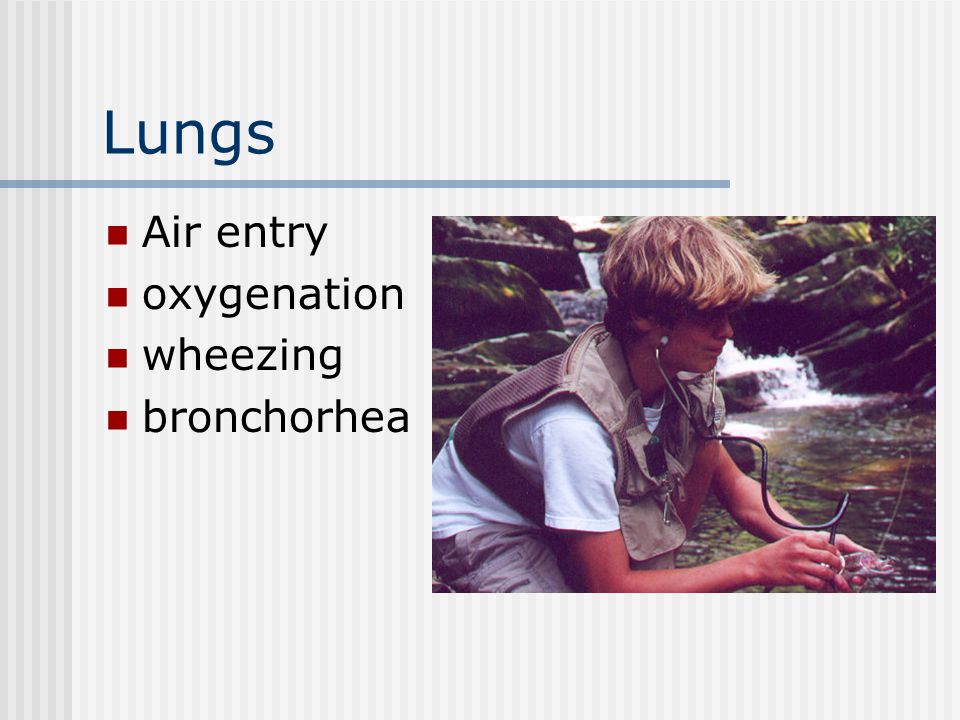 Lungs

- Air entry
- oxygenation
- wheezing
- bronchorhea